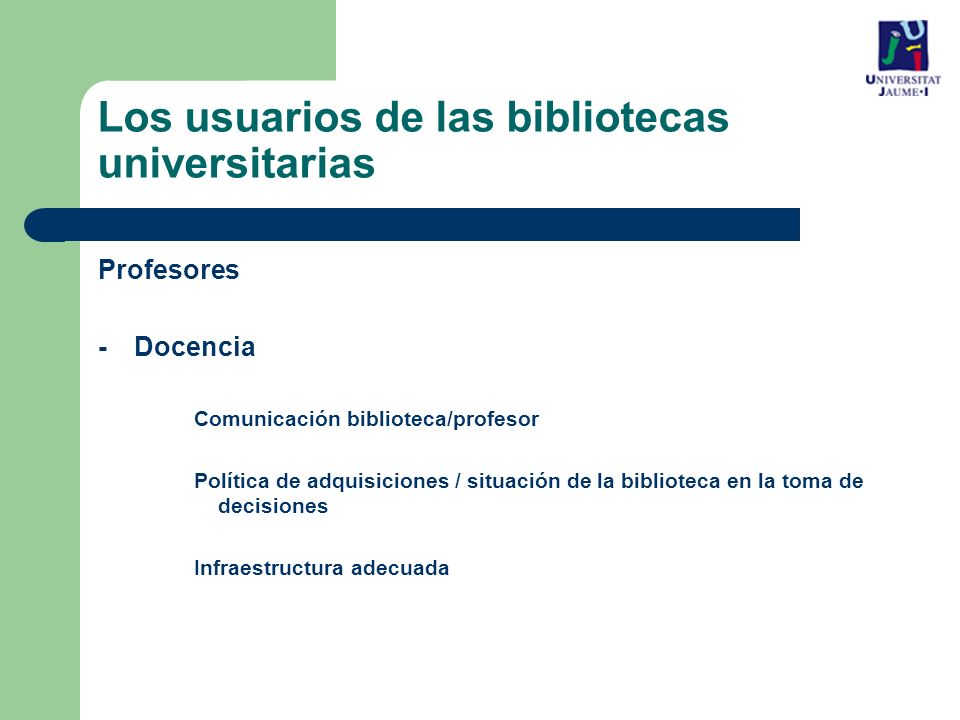 UNIVERSITAT JAUME·I

Los usuarios de las bibliotecas universitarias

Profesores

- Docencia

Comunicación biblioteca/profesor

Política de adquisiciones / situación de la biblioteca en la toma de decisiones

Infraestructura adecuada